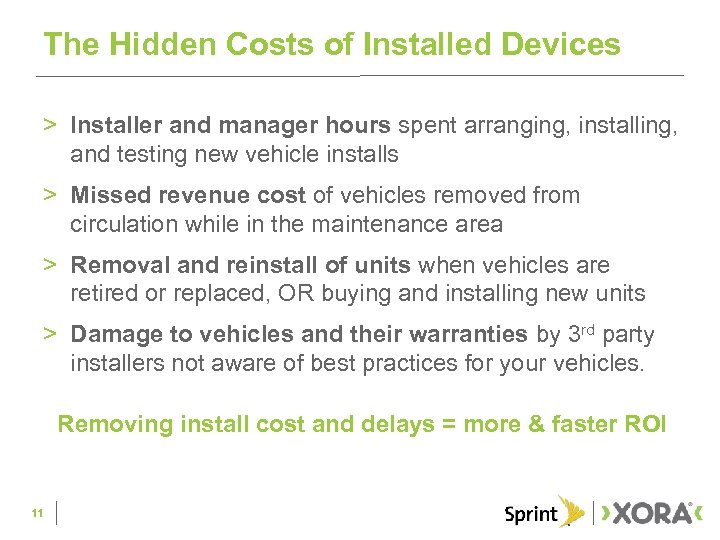 The Hidden Costs of Installed Devices

> Installer and manager hours spent arranging, installing, and testing new vehicle installs

> Missed revenue cost of vehicles removed from circulation while in the maintenance area

> Removal and reinstall of units when vehicles are retired or replaced, OR buying and installing new units

> Damage to vehicles and their warranties by 3$^{rd}$ party installers not aware of best practices for your vehicles.

Removing install cost and delays = more & faster ROI

11

Sprint

XORA